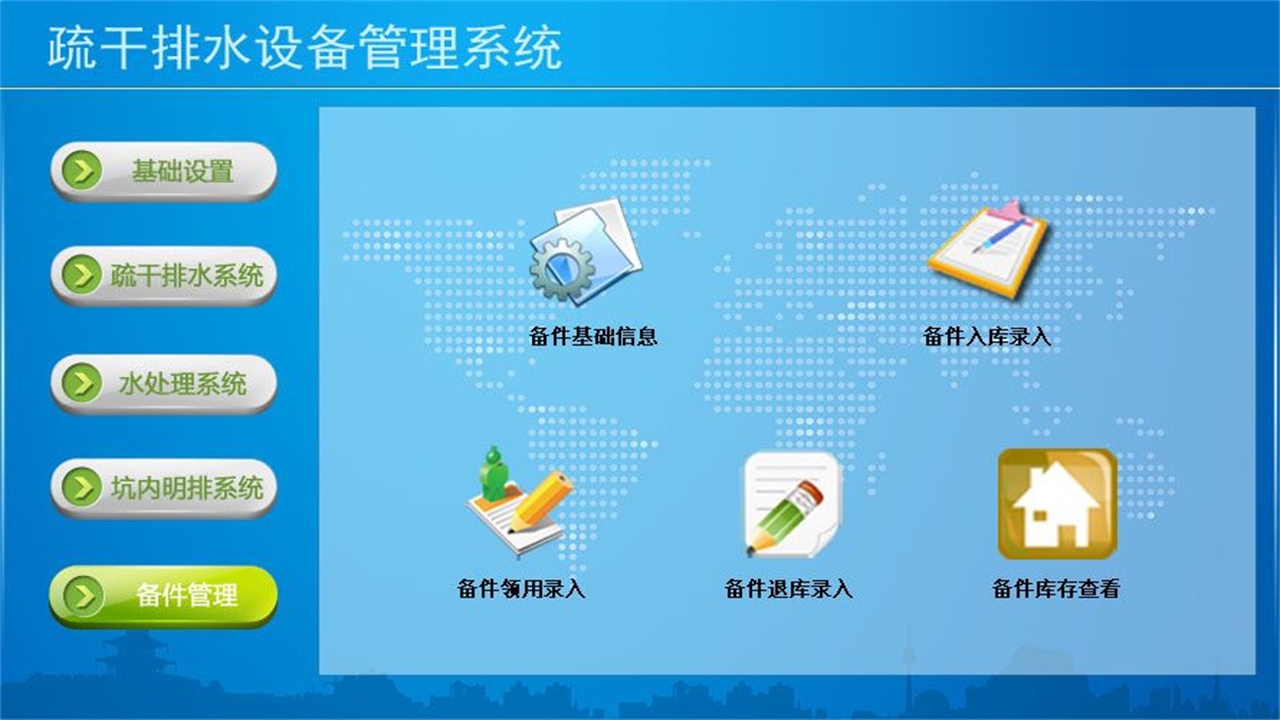 疏干排水设备管理系统

基础设置

疏干排水系统

水处理系统

坑内明排系统

备件管理

备件基础信息

备件入库录入

备件领用录入

备件退库录入

备件库存查看